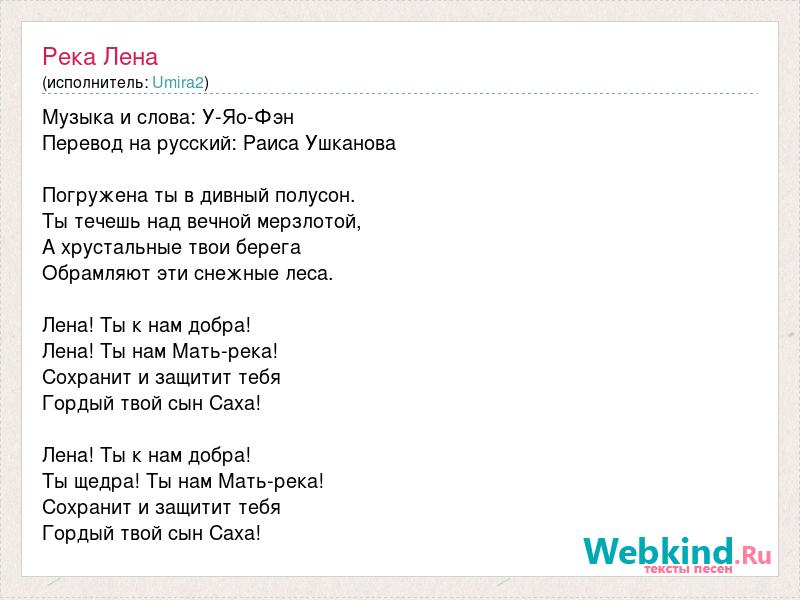 Река Лена
(исполнитель: Umira2)

Музыка и слова: У-Яо-Фэн
Перевод на русский: Раиса Ушканова

Погружена ты в дивный полусон.
Ты течешь над вечной мерзлотой,
А хрустальные твои берега
Обрамляют эти снежные леса.

Лена! Ты к нам добра!
Лена! Ты нам Мать-река!
Сохранит и защитит тебя
Гордый твой сын Саха!

Лена! Ты к нам добра!
Ты щедра! Ты нам Мать-река!
Сохранит и защитит тебя
Гордый твой сын Саха!

Webkind.Ru
тексты песен